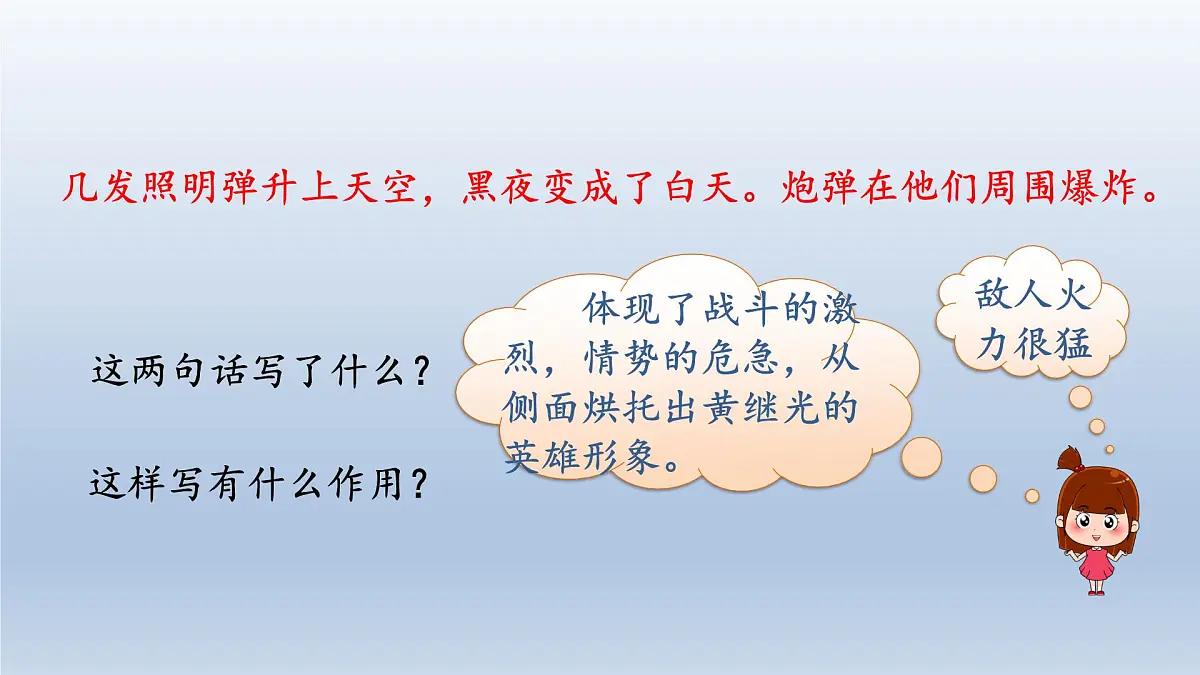 几发照明弹升上天空，黑夜变成了白天。炮弹在他们周围爆炸。

这两句话写了什么？

这样写有什么作用？

体现了战斗的激烈，情势的危急，从侧面烘托出黄继光的英雄形象。

敌人火力很猛